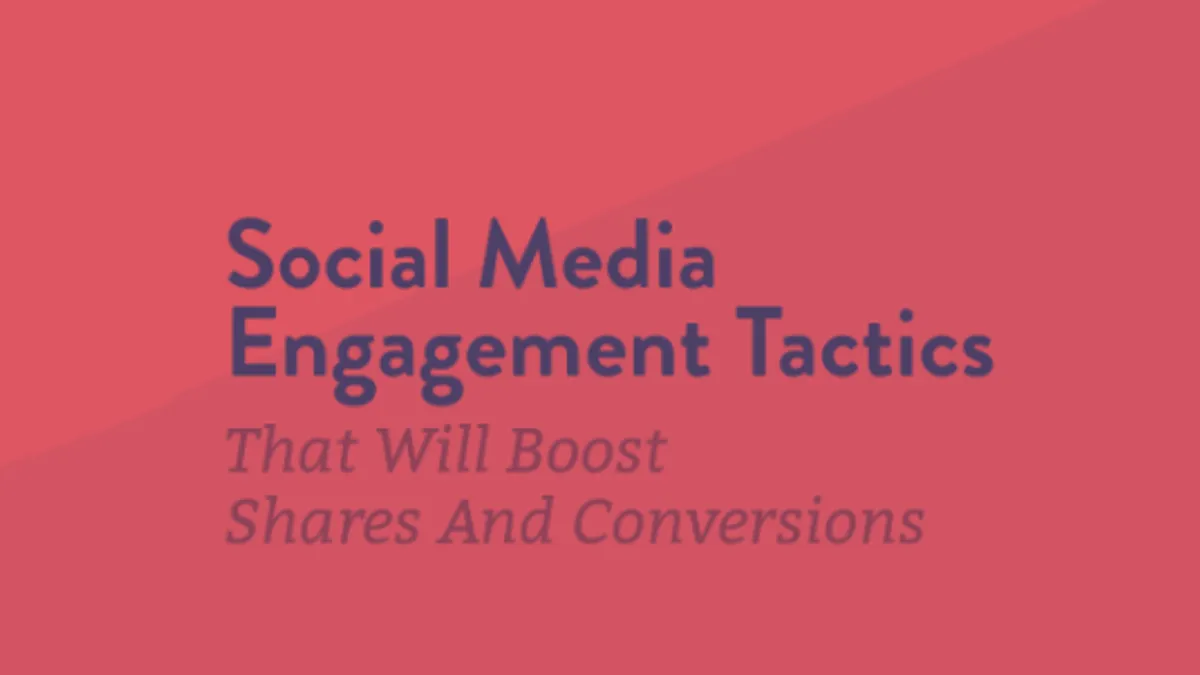 Social Media Engagement Tactics

That Will Boost Shares And Conversions